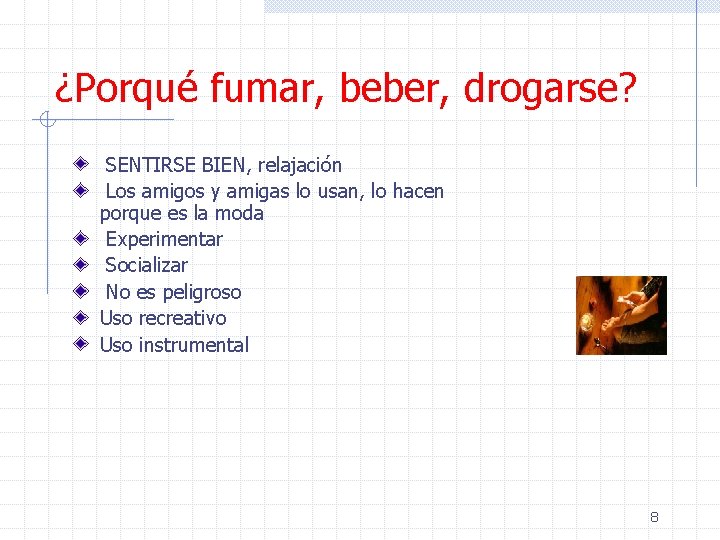 ¿Porqué fumar, beber, drogarse?

SENTIRSE BIEN, relajación
Los amigos y amigas lo usan, lo hacen porque es la moda
Experimentar
Socializar
No es peligroso
Uso recreativo
Uso instrumental

8